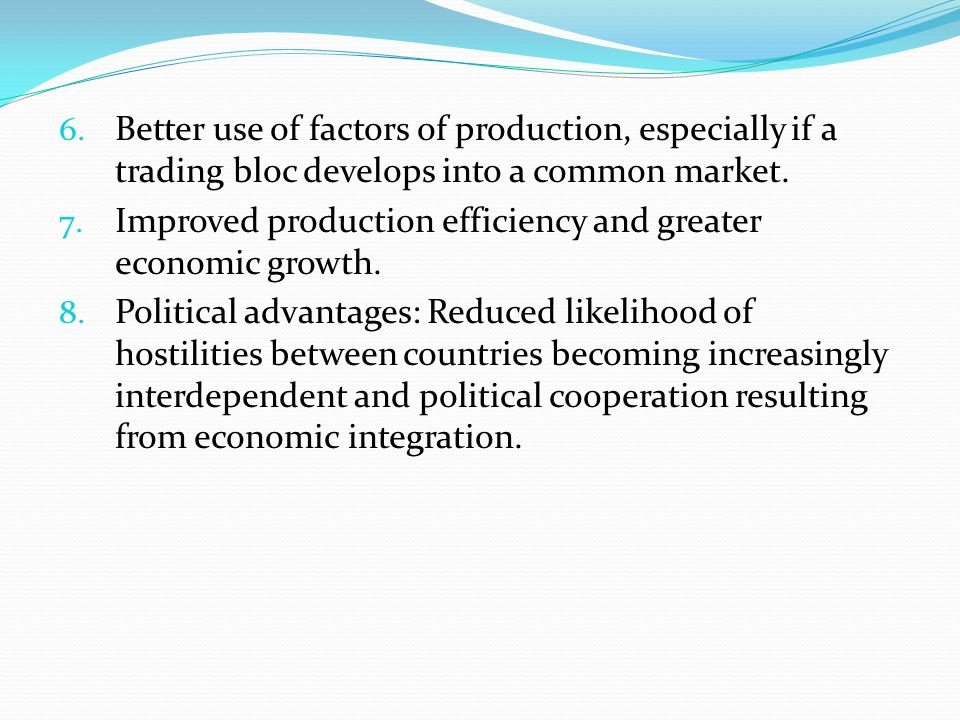 6. Better use of factors of production, especially if a trading bloc develops into a common market.
7. Improved production efficiency and greater economic growth.
8. Political advantages: Reduced likelihood of hostilities between countries becoming increasingly interdependent and political cooperation resulting from economic integration.